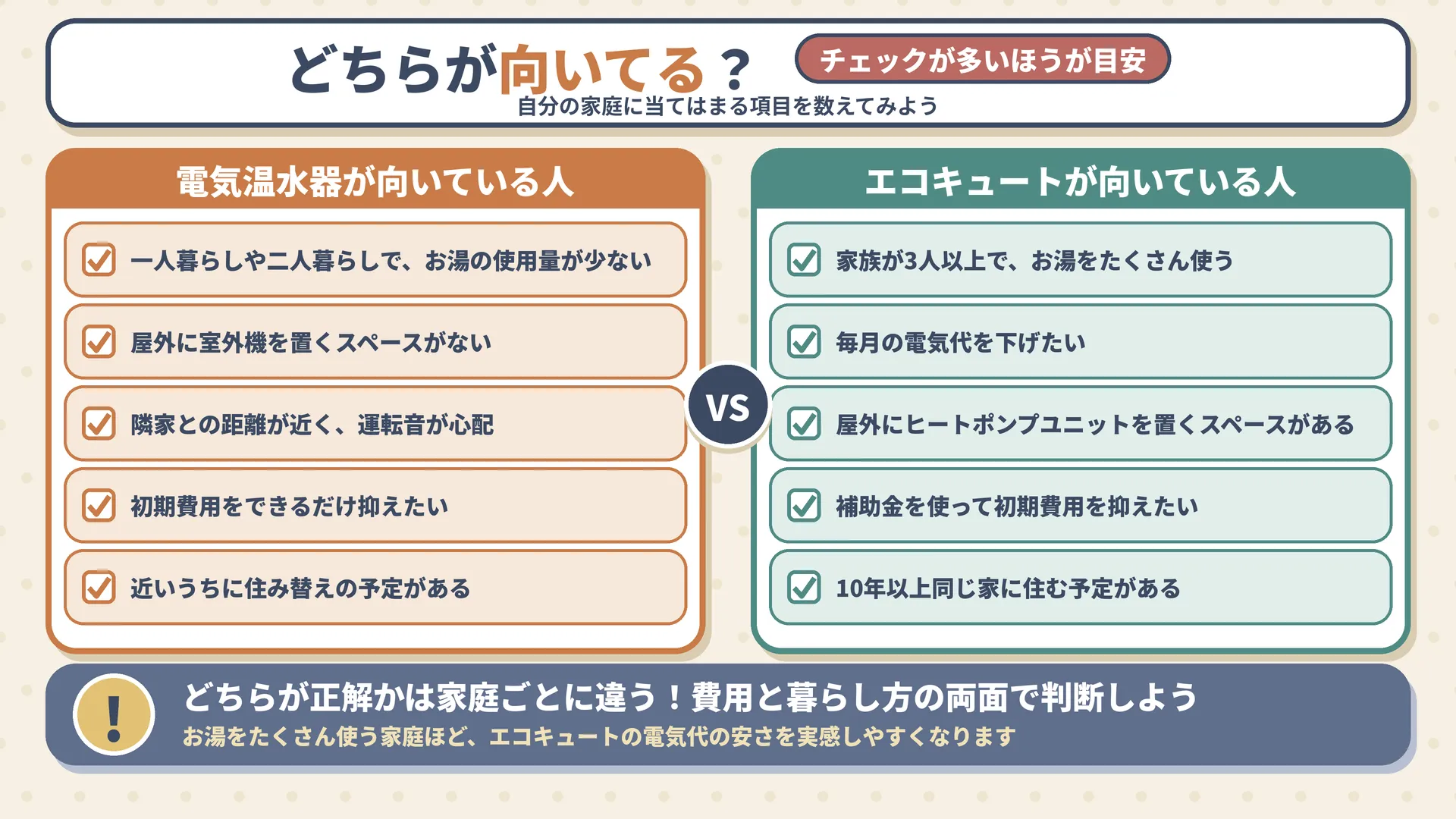 どちらが向いてる？

チェックが多いほうが目安

自分の家庭に当てはまる項目を数えてみよう

電気温水器が向いている人

☑ 一人暮らしや二人暮らしで、お湯の使用量が少ない

☑ 屋外に室外機を置くスペースがない

☑ 隣家との距離が近く、運転音が心配

☑ 初期費用をできるだけ抑えたい

☑ 近いうちに住み替えの予定がある

VS

エコキュートが向いている人

☑ 家族が3人以上で、お湯をたくさん使う

☑ 毎月の電気代を下げたい

☑ 屋外にヒートポンプユニットを置くスペースがある

☑ 補助金を使って初期費用を抑えたい

☑ 10年以上同じ家に住む予定がある

!

どちらが正解かは家庭ごとに違う！費用と暮らし方の両面で判断しよう

お湯をたくさん使う家庭ほど、エコキュートの電気代の安さを実感しやすくなります